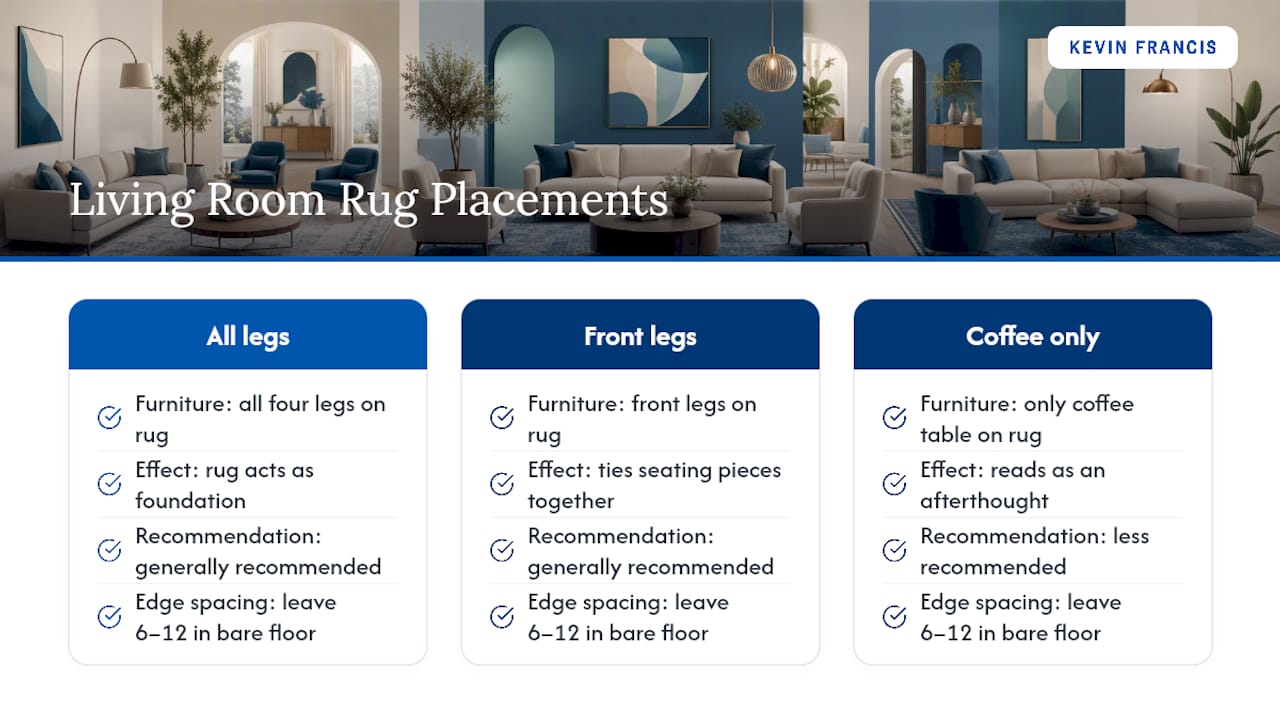 KEVIN FRANCIS

Living Room Rug Placements

All legs

Furniture: all four legs on rug

Effect: rug acts as foundation

Recommendation: generally recommended

Edge spacing: leave 6–12 in bare floor

Front legs

Furniture: front legs on rug

Effect: ties seating pieces together

Recommendation: generally recommended

Edge spacing: leave 6–12 in bare floor

Coffee only

Furniture: only coffee table on rug

Effect: reads as an afterthought

Recommendation: less recommended

Edge spacing: leave 6–12 in bare floor